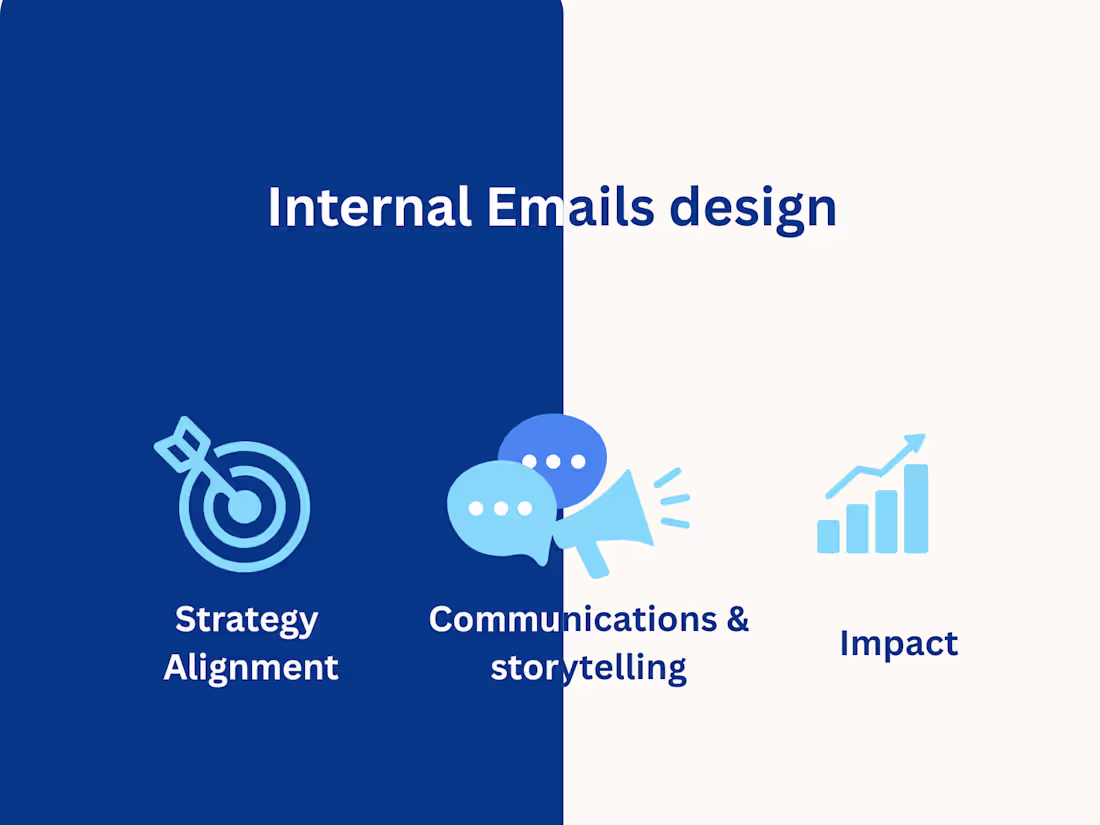 Internal Emails design

Strategy Alignment

Communications & storytelling

Impact